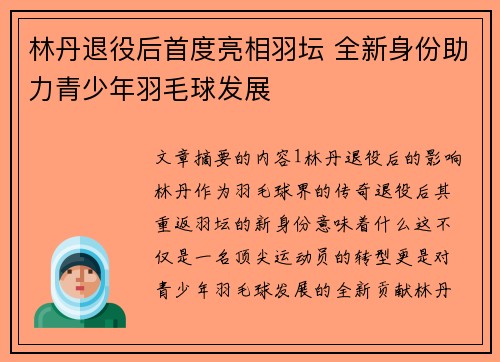 林丹退役后首度亮相羽坛 全新身份助力青少年羽毛球发展

文章摘要的内容1林丹退役后的影响林丹作为羽毛球界的传奇退役后其重返羽坛的新身份意味着什么这不仅是一名顶尖运动员的转型更是对青少年羽毛球发展的全新贡献林丹